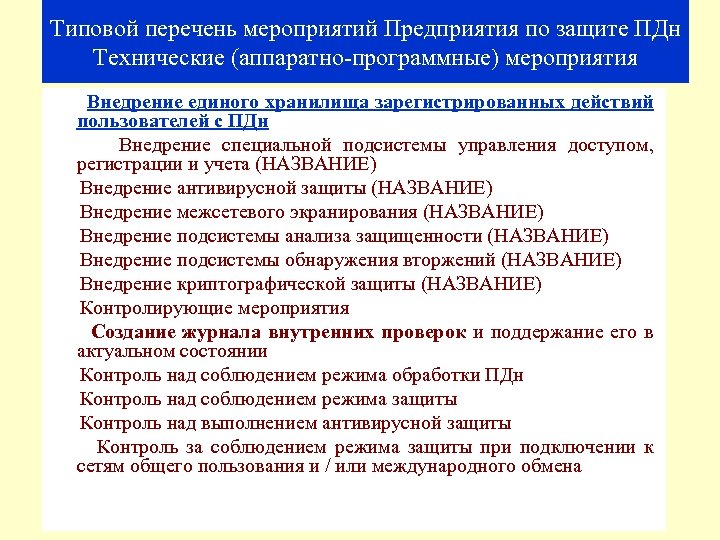 Типовой перечень мероприятий Предприятия по защите ПДн
Технические (аппаратно-программные) мероприятия

Внедрение единого хранилища зарегистрированных действий пользователей с ПДн

Внедрение специальной подсистемы управления доступом, регистрации и учета (НАЗВАНИЕ)

Внедрение антивирусной защиты (НАЗВАНИЕ)

Внедрение межсетевого экранирования (НАЗВАНИЕ)

Внедрение подсистемы анализа защищенности (НАЗВАНИЕ)

Внедрение подсистемы обнаружения вторжений (НАЗВАНИЕ)

Внедрение криптографической защиты (НАЗВАНИЕ)

Контролирующие мероприятия

Создание журнала внутренних проверок и поддержание его в актуальном состоянии

Контроль над соблюдением режима обработки ПДн

Контроль над соблюдением режима защиты

Контроль над выполнением антивирусной защиты

Контроль за соблюдением режима защиты при подключении к сетям общего пользования и / или международного обмена